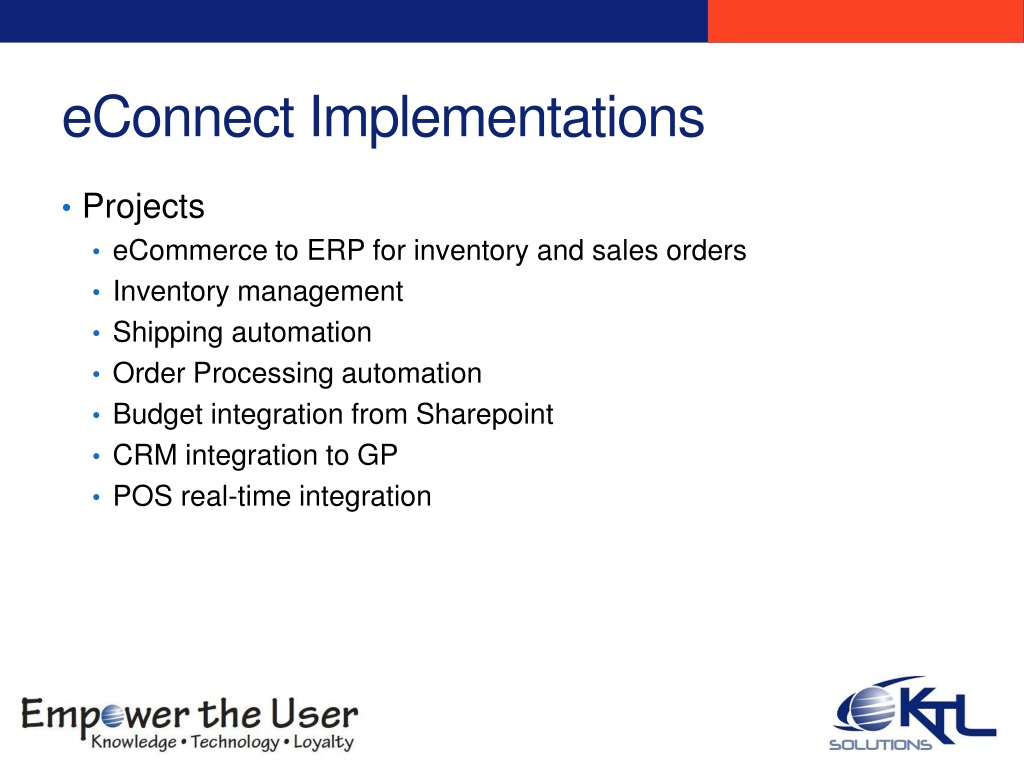 eConnect Implementations

• Projects
  • eCommerce to ERP for inventory and sales orders
  • Inventory management
  • Shipping automation
  • Order Processing automation
  • Budget integration from Sharepoint
  • CRM integration to GP
  • POS real-time integration

Empower the User
Knowledge • Technology • Loyalty

KTL
SOLUTIONS